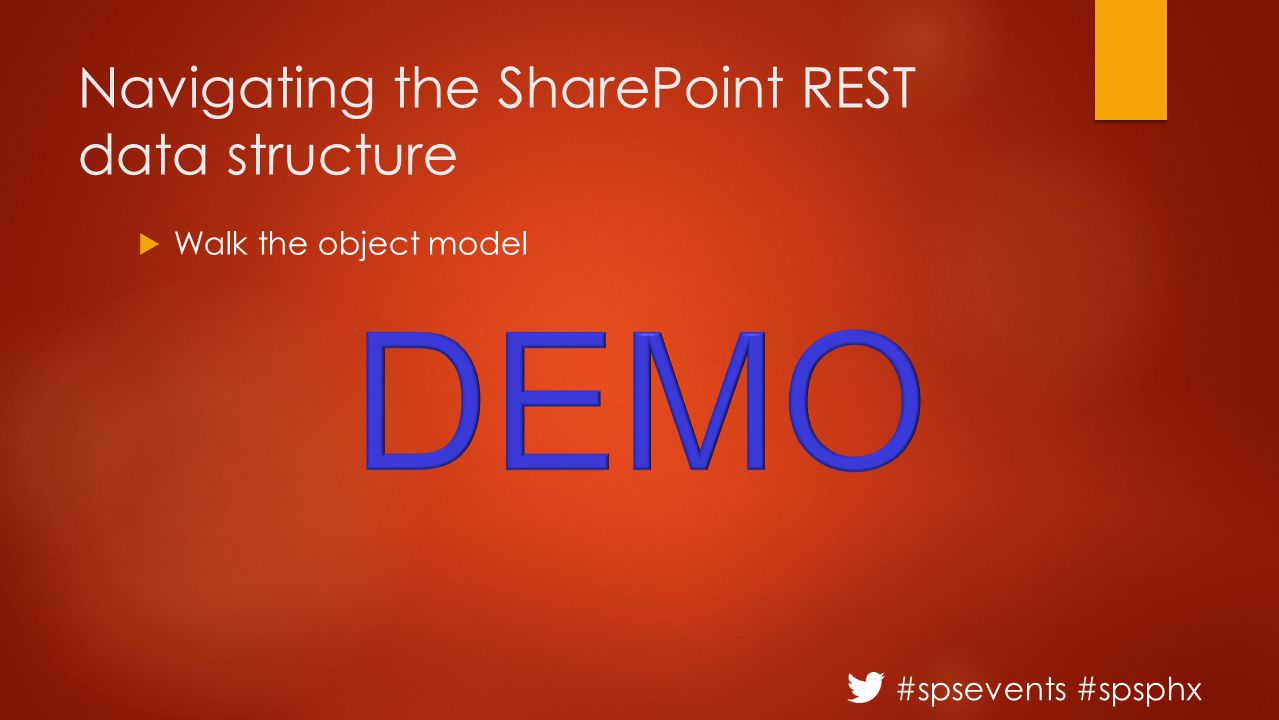 Navigating the SharePoint REST data structure

Walk the object model

DEMO

#spsevents #spsphx